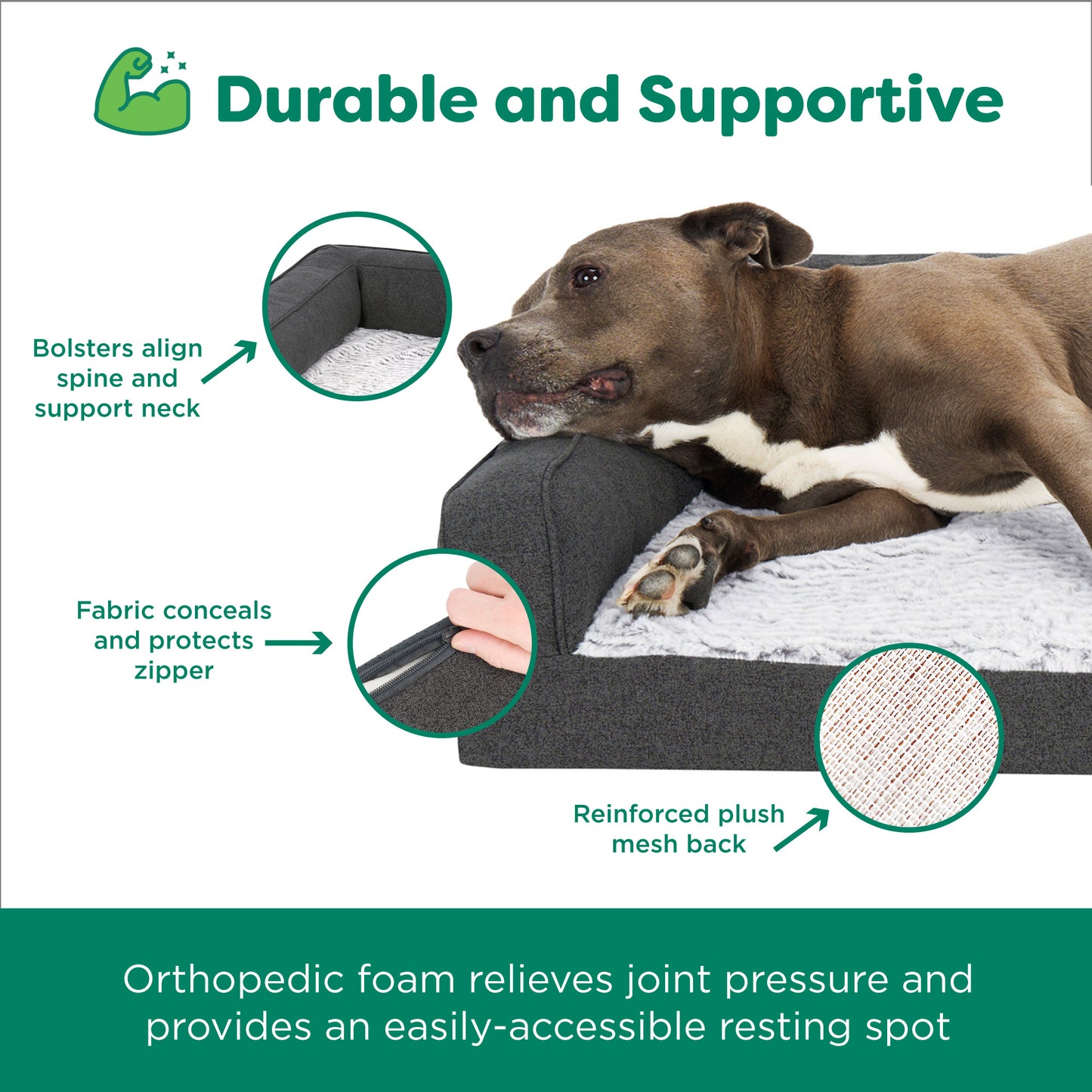 Durable and Supportive

Bolsters align spine and support neck

Fabric conceals and protects zipper

Reinforced plush mesh back

Orthopedic foam relieves joint pressure and provides an easily-accessible resting spot